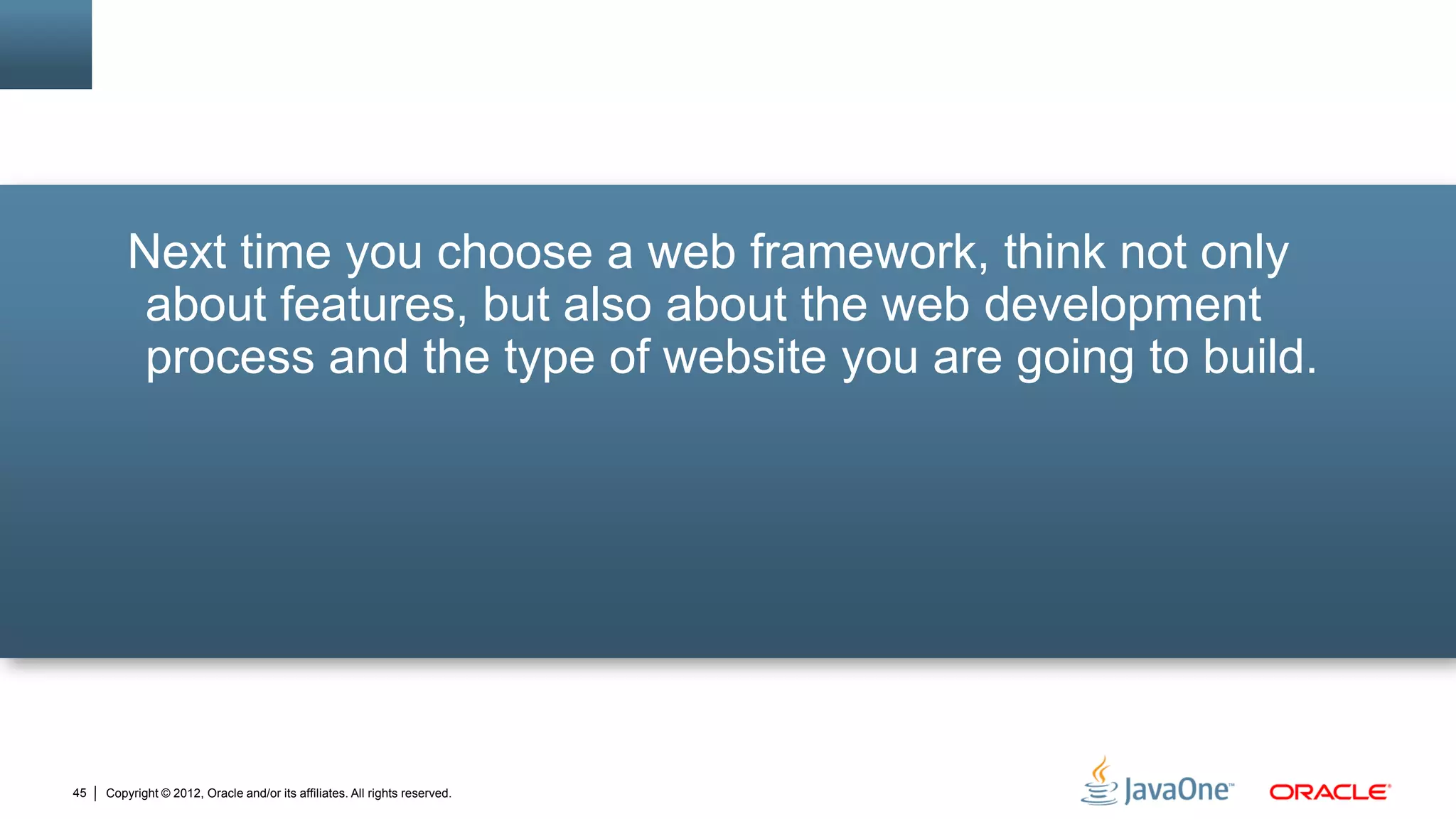 Next time you choose a web framework, think not only about features, but also about the web development process and the type of website you are going to build.

45 | Copyright © 2012, Oracle and/or its affiliates. All rights reserved.

JavaOne™ ORACLE®